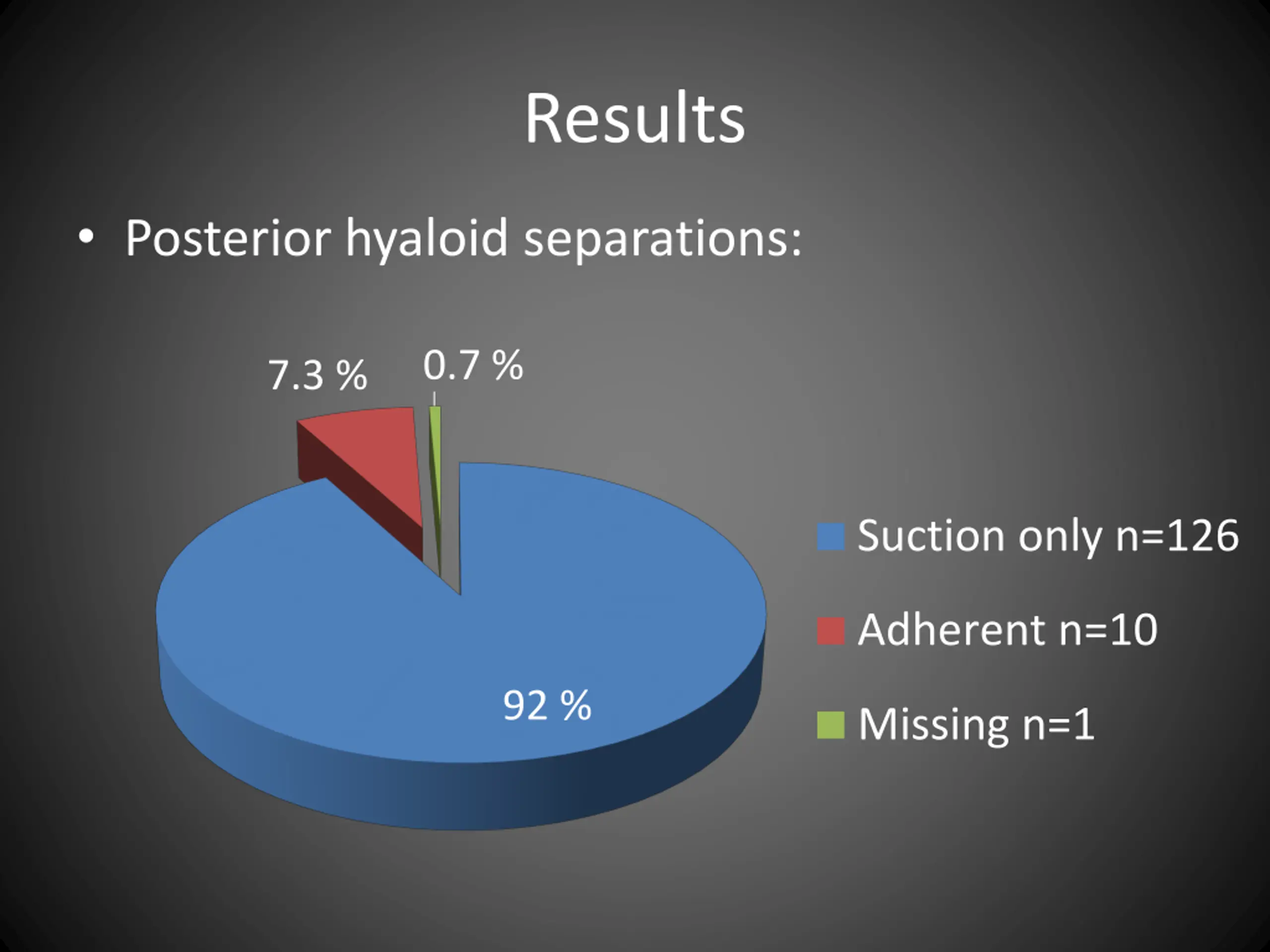 Results

• Posterior hyaloid separations:

7.3 %

0.7 %

92 %

Suction only n=126

Adherent n=10

Missing n=1